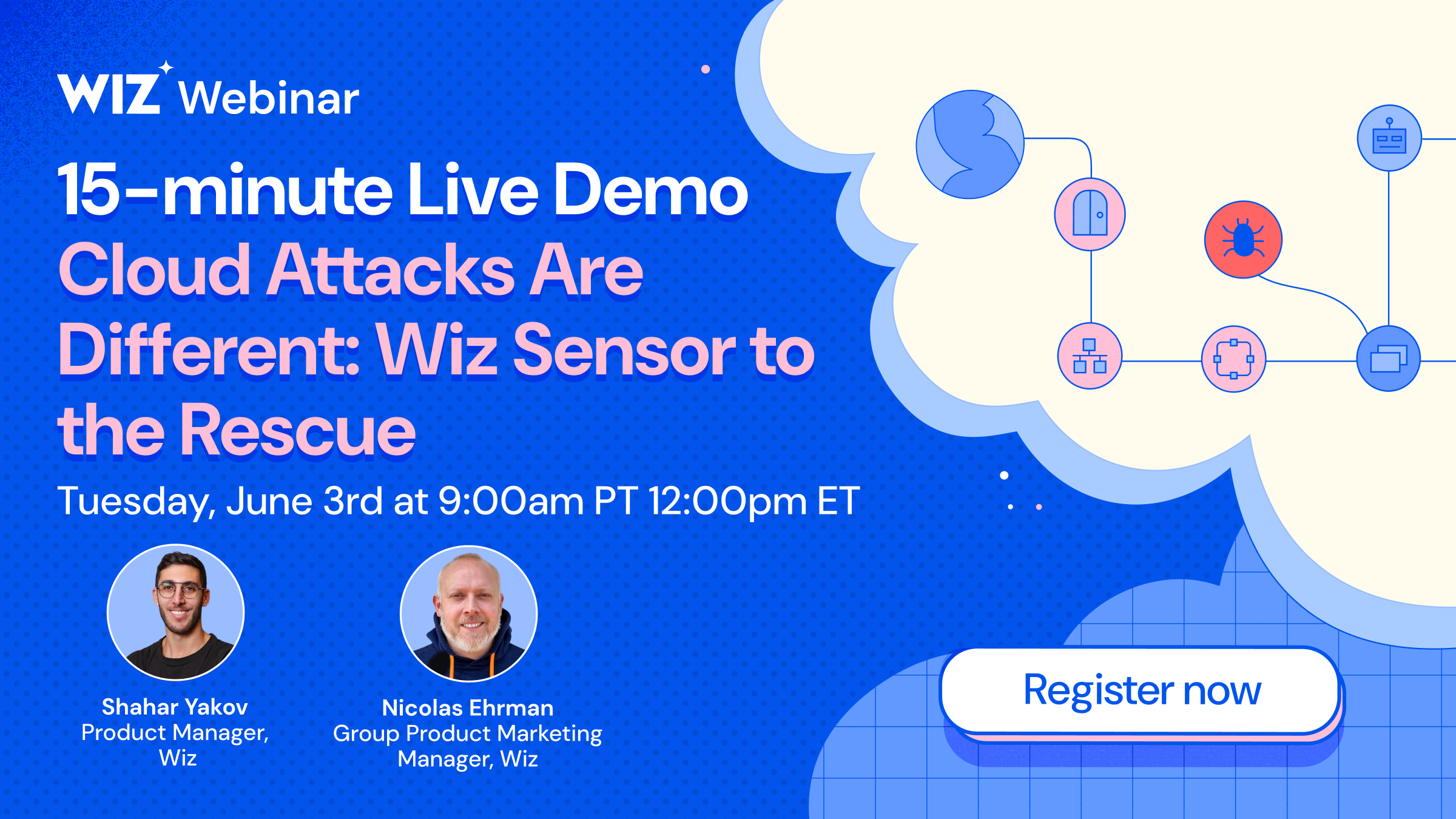 WIZ Webinar

15-minute Live Demo
Cloud Attacks Are Different: Wiz Sensor to the Rescue

Tuesday, June 3rd at 9:00am PT 12:00pm ET

Shahar Yakov
Product Manager, Wiz

Nicolas Ehrman
Group Product Marketing Manager, Wiz

Register now